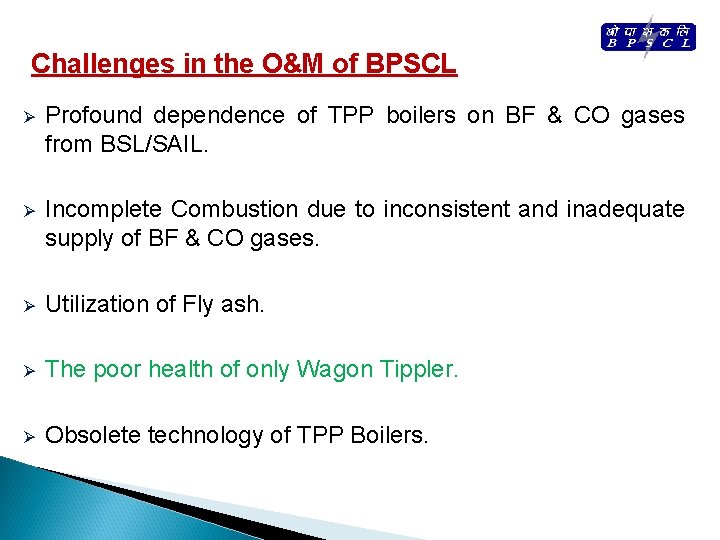 बो पा स क लि
B P S C L

Challenges in the O&M of BPSCL

➢ Profound dependence of TPP boilers on BF & CO gases from BSL/SAIL.

➢ Incomplete Combustion due to inconsistent and inadequate supply of BF & CO gases.

➢ Utilization of Fly ash.

➢ The poor health of only Wagon Tippler.

➢ Obsolete technology of TPP Boilers.